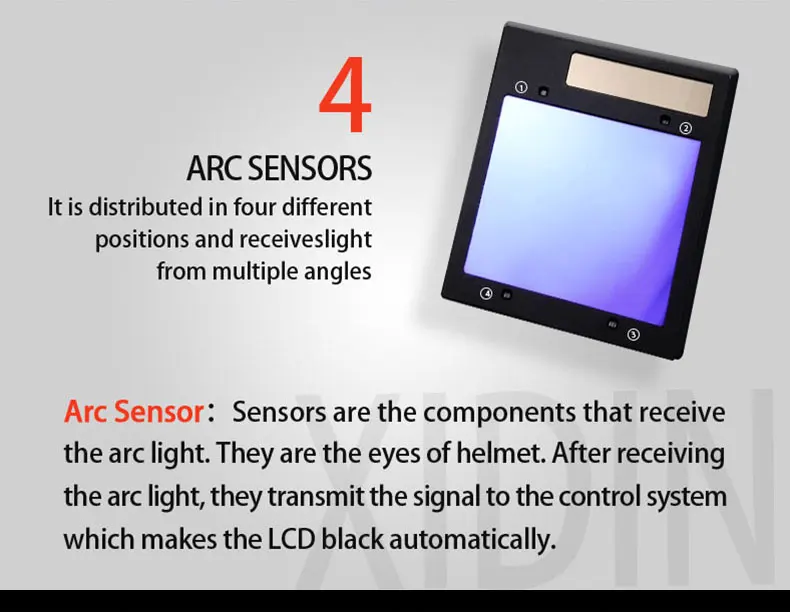 4

ARC SENSORS

It is distributed in four different positions and receiveslight from multiple angles

①

②

④

③

Arc Sensor： Sensors are the components that receive the arc light. They are the eyes of helmet. After receiving the arc light, they transmit the signal to the control system which makes the LCD black automatically.

XIDIN